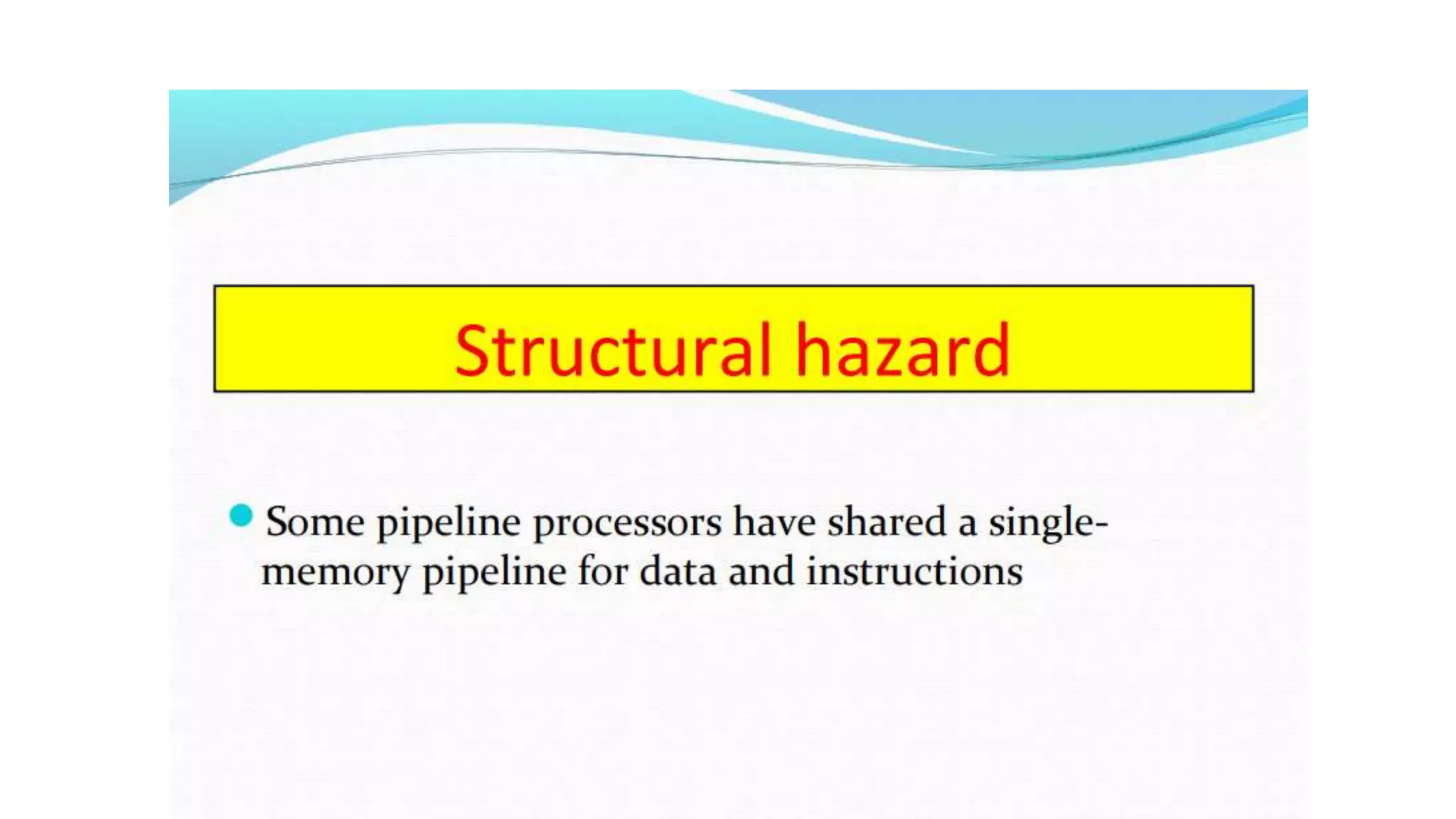 Structural hazard

Some pipeline processors have shared a single-memory pipeline for data and instructions